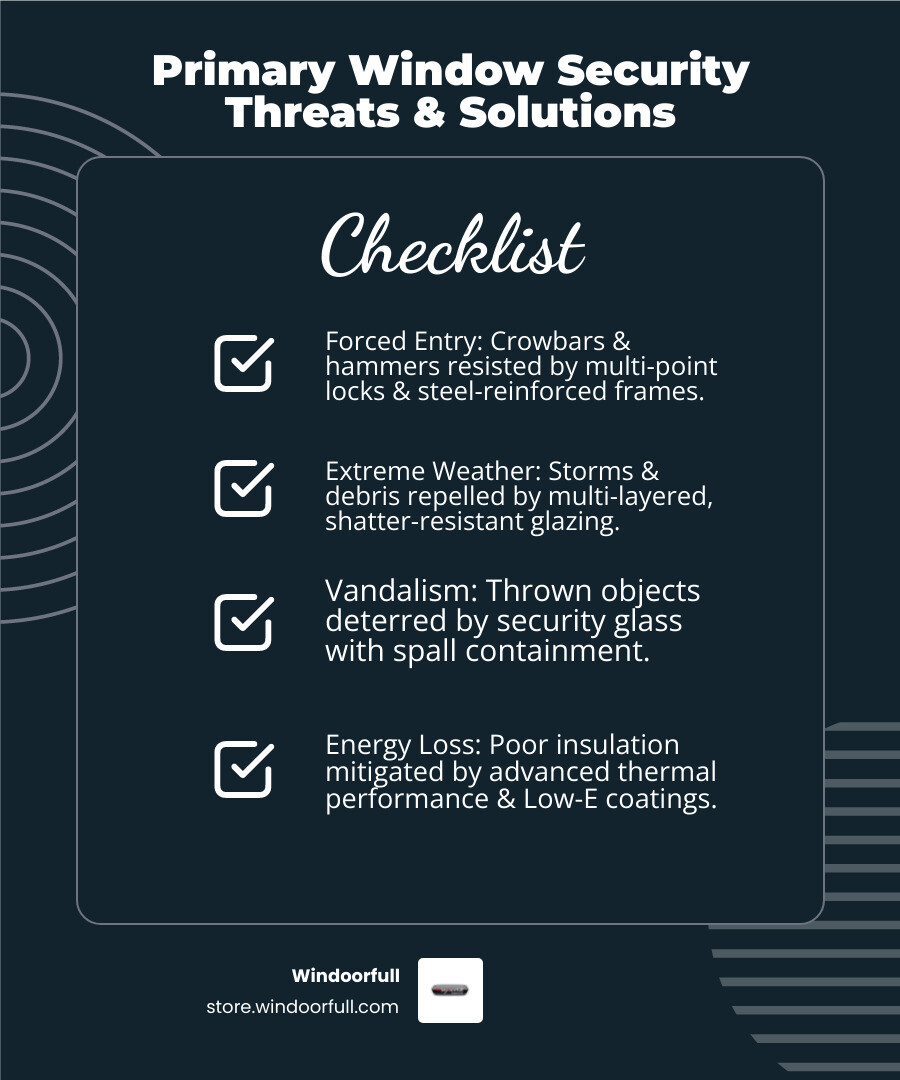 Primary Window Security Threats & Solutions

Checklist

Forced Entry: Crowbars & hammers resisted by multi-point locks & steel-reinforced frames.

Extreme Weather: Storms & debris repelled by multi-layered, shatter-resistant glazing.

Vandalism: Thrown objects deterred by security glass with spall containment.

Energy Loss: Poor insulation mitigated by advanced thermal performance & Low-E coatings.

Windoorfull
store.windoorfull.com